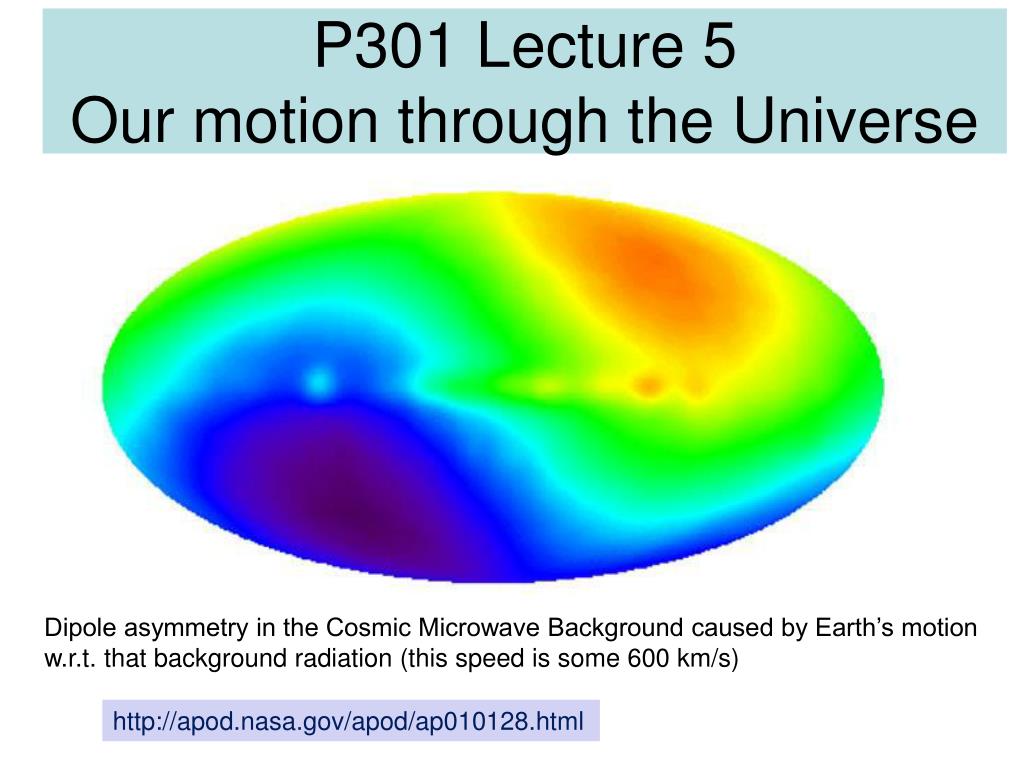 P301 Lecture 5
Our motion through the Universe

Dipole asymmetry in the Cosmic Microwave Background caused by Earth’s motion w.r.t. that background radiation (this speed is some 600 km/s)

http://apod.nasa.gov/apod/ap010128.html